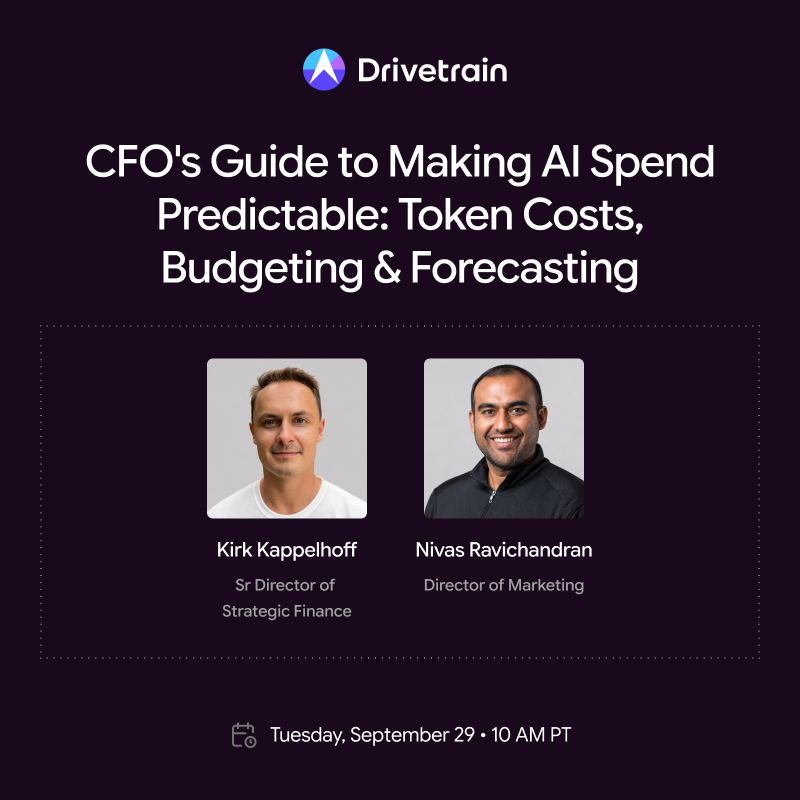 Drivetrain

CFO's Guide to Making AI Spend Predictable: Token Costs, Budgeting & Forecasting

Kirk Kappelhoff
Sr Director of Strategic Finance

Nivas Ravichandran
Director of Marketing

Tuesday, September 29 • 10 AM PT